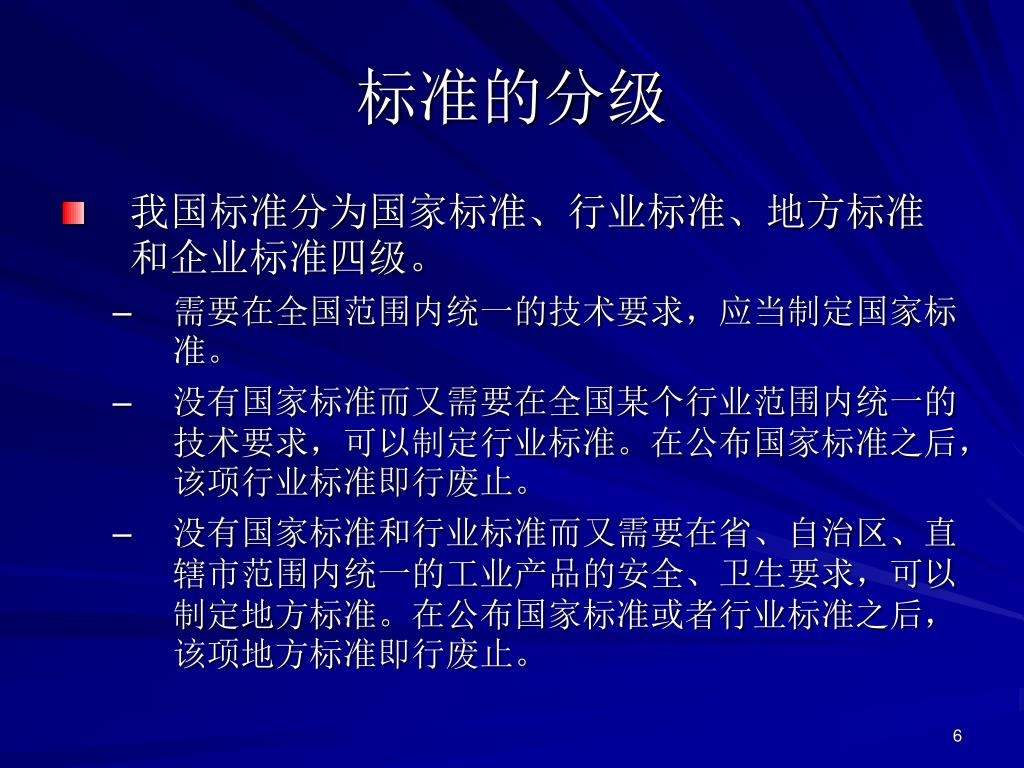 标准的分级

我国标准分为国家标准、行业标准、地方标准和企业标准四级。

– 需要在全国范围内统一的技术要求，应当制定国家标准。

– 没有国家标准而又需要在全国某个行业范围内统一的技术要求，可以制定行业标准。在公布国家标准之后，该项行业标准即行废止。

– 没有国家标准和行业标准而又需要在省、自治区、直辖市范围内统一的工业产品的安全、卫生要求，可以制定地方标准。在公布国家标准或者行业标准之后，该项地方标准即行废止。

6